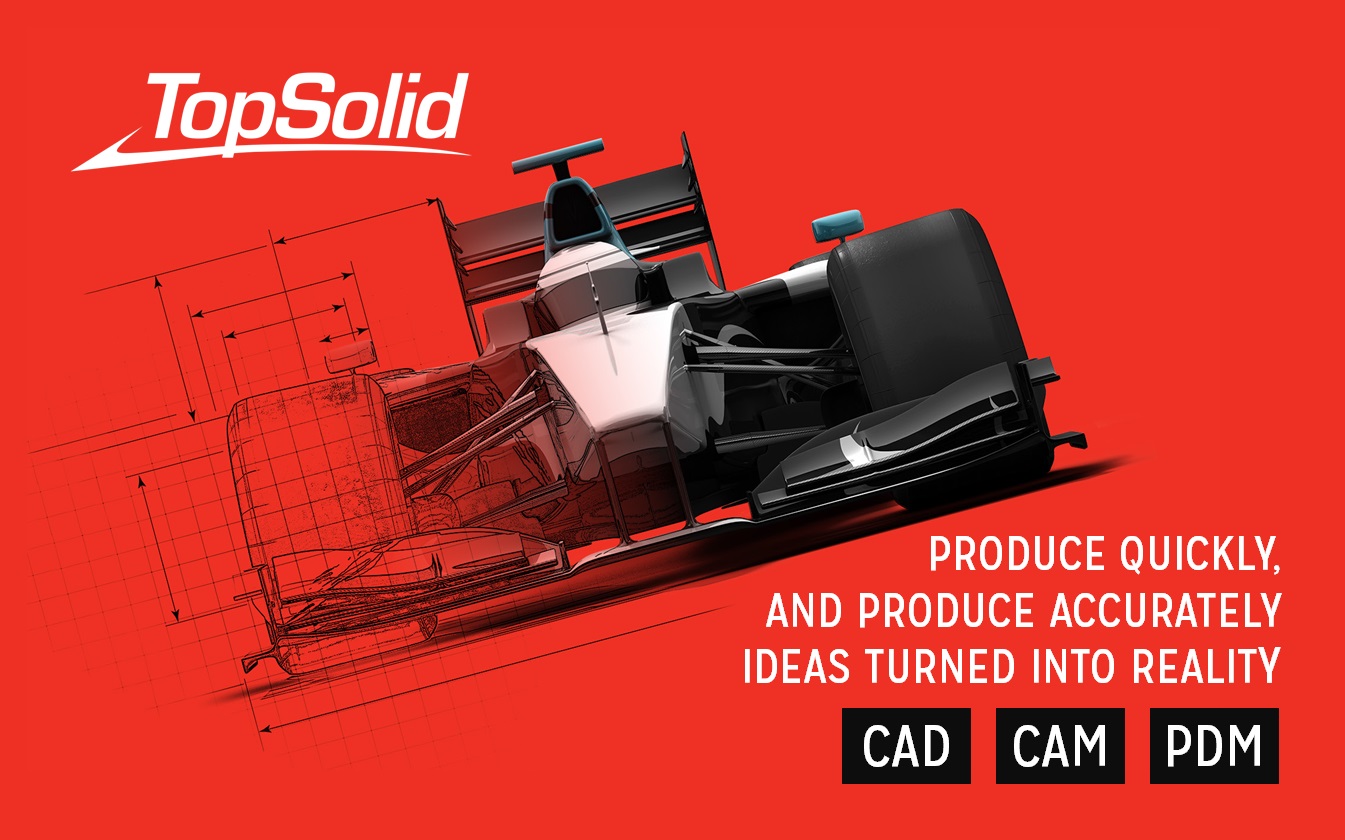 TopSolid

PRODUCE QUICKLY, AND PRODUCE ACCURATELY IDEAS TURNED INTO REALITY

CAD CAM PDM